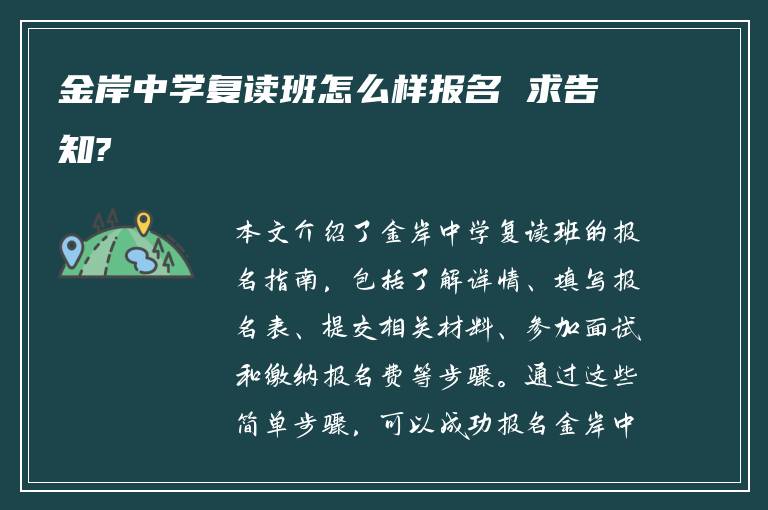 金岸中学复读班怎么样报名 求告知?

本文介绍了金岸中学复读班的报名指南，包括了解详情、填写报名表、提交相关材料、参加面试和缴纳报名费等步骤。通过这些简单步骤，可以成功报名金岸中